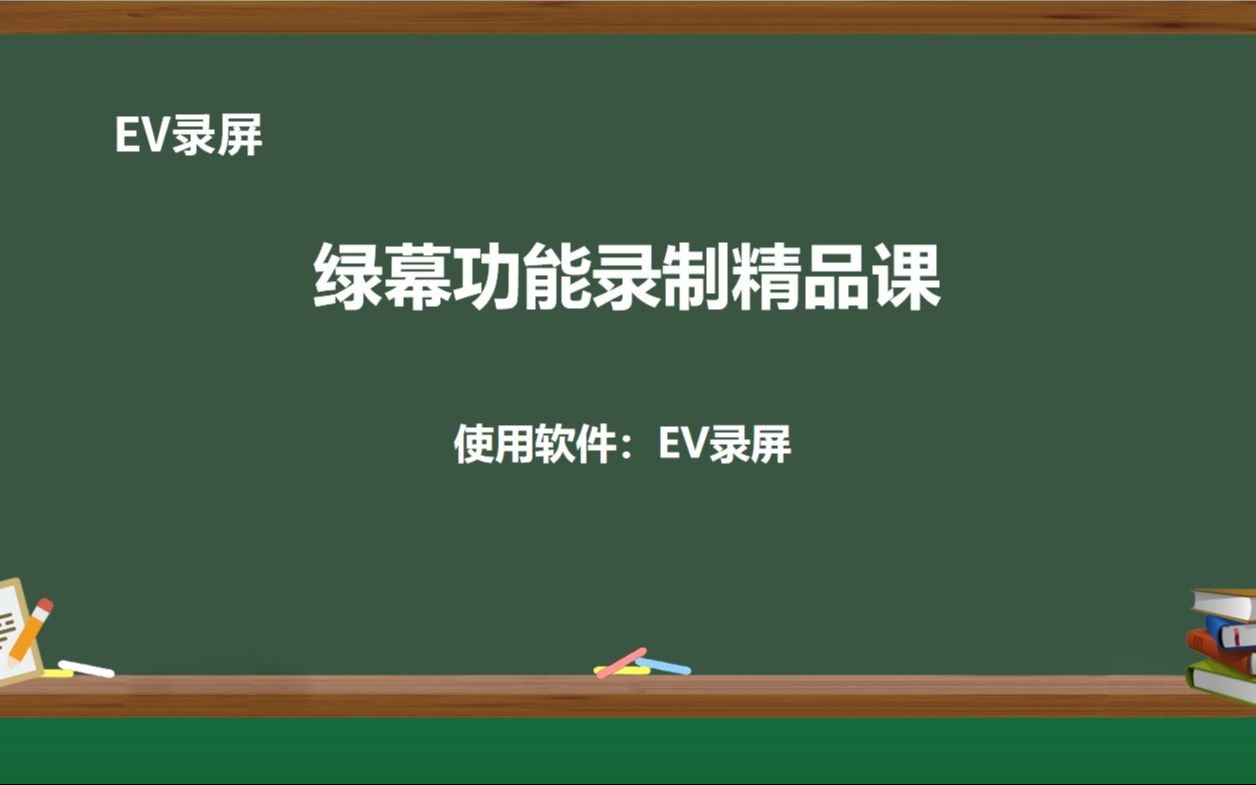 EV录屏

绿幕功能录制精品课

使用软件：EV录屏